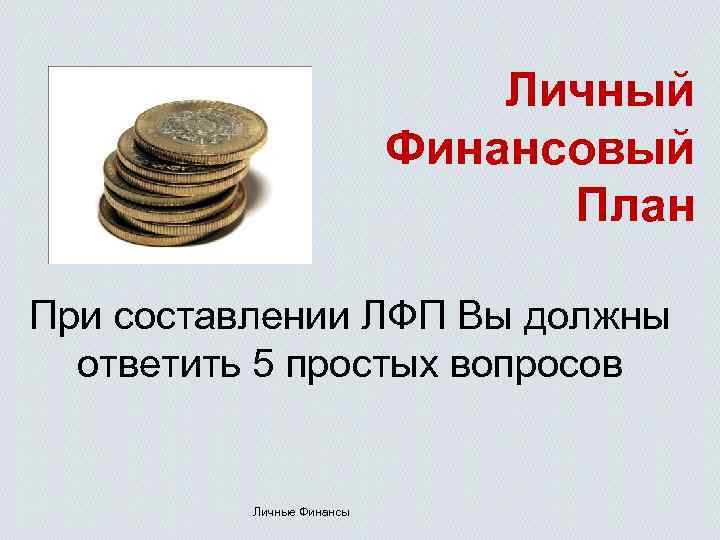 Личный Финансовый План

При составлении ЛФП Вы должны ответить 5 простых вопросов

Личные Финансы